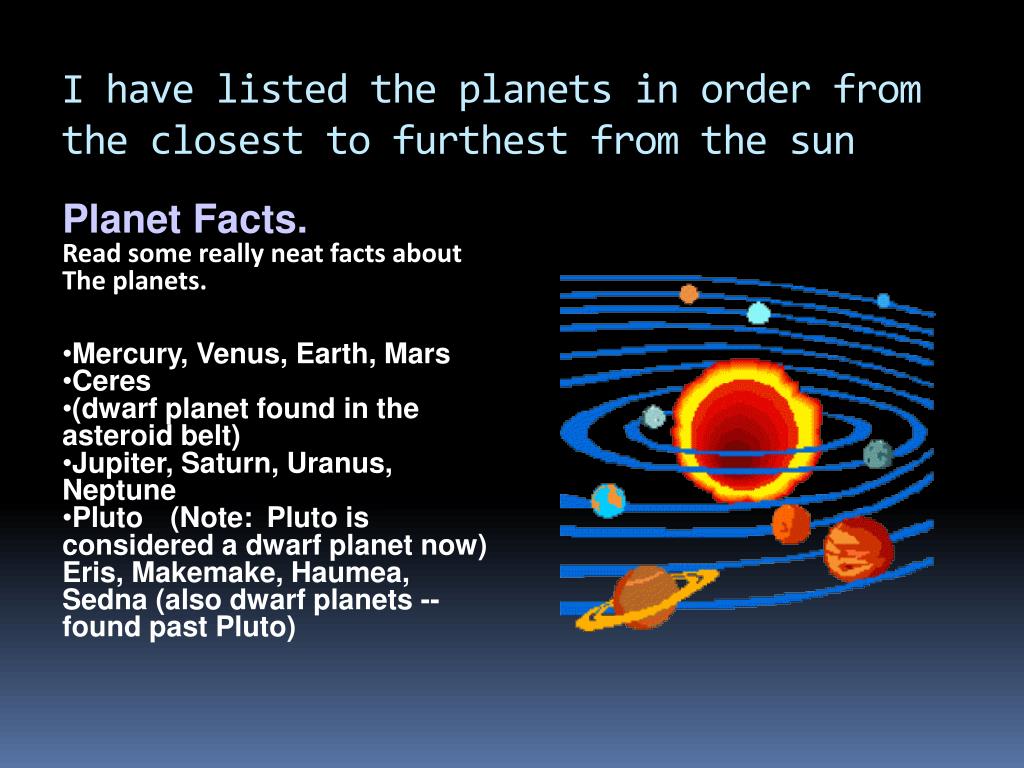 I have listed the planets in order from the closest to furthest from the sun

Planet Facts.
Read some really neat facts about The planets.

•Mercury, Venus, Earth, Mars
•Ceres
•(dwarf planet found in the asteroid belt)
•Jupiter, Saturn, Uranus, Neptune
•Pluto (Note: Pluto is considered a dwarf planet now) Eris, Makemake, Haumea, Sedna (also dwarf planets -- found past Pluto)